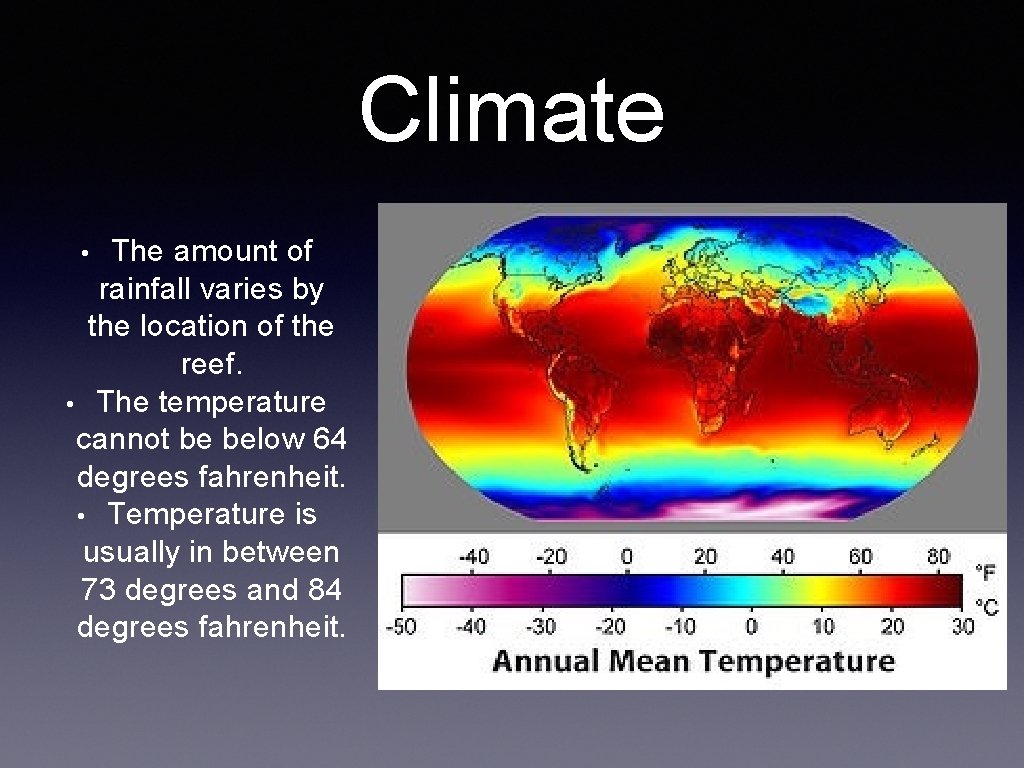 Climate

• The amount of rainfall varies by the location of the reef.
• The temperature cannot be below 64 degrees fahrenheit.
• Temperature is usually in between 73 degrees and 84 degrees fahrenheit.

-40 -20 0 20 40 60 80 °F
-50 -40 -30 -20 -10 0 10 20 30 °C
Annual Mean Temperature